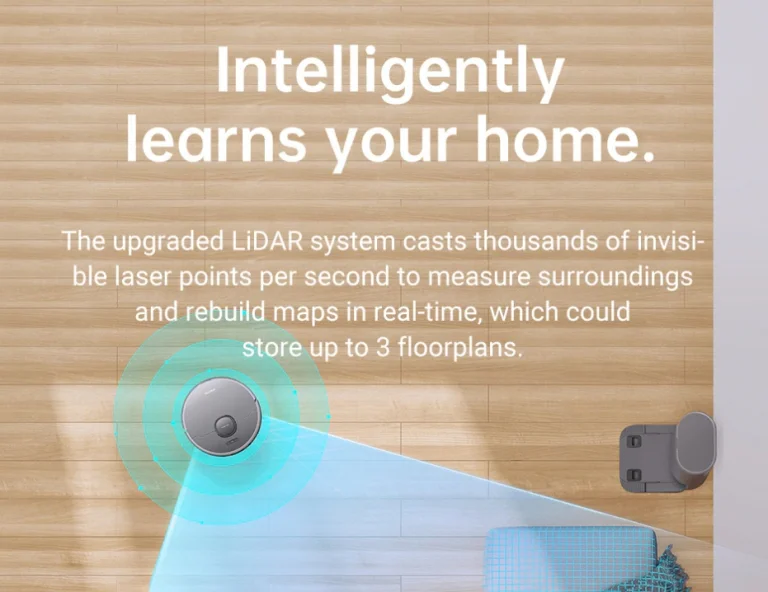 Intelligently learns your home.

The upgraded LiDAR system casts thousands of invisible laser points per second to measure surroundings and rebuild maps in real-time, which could store up to 3 floorplans.